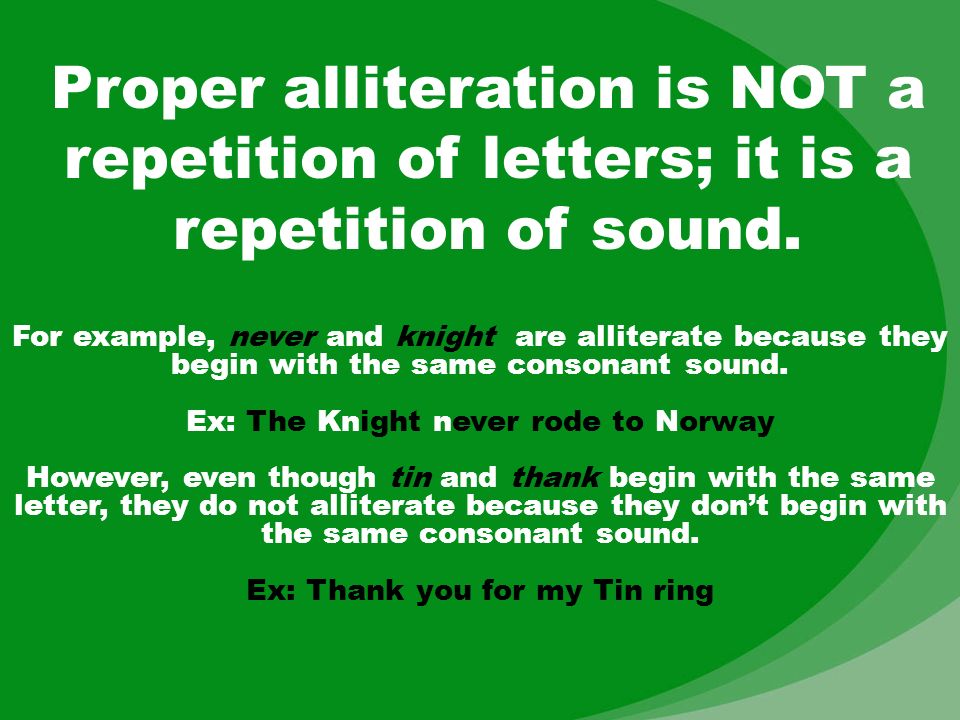 Proper alliteration is NOT a repetition of letters; it is a repetition of sound.

For example, never and knight are alliterate because they begin with the same consonant sound.

Ex: The Knight never rode to Norway

However, even though tin and thank begin with the same letter, they do not alliterate because they don't begin with the same consonant sound.

Ex: Thank you for my Tin ring